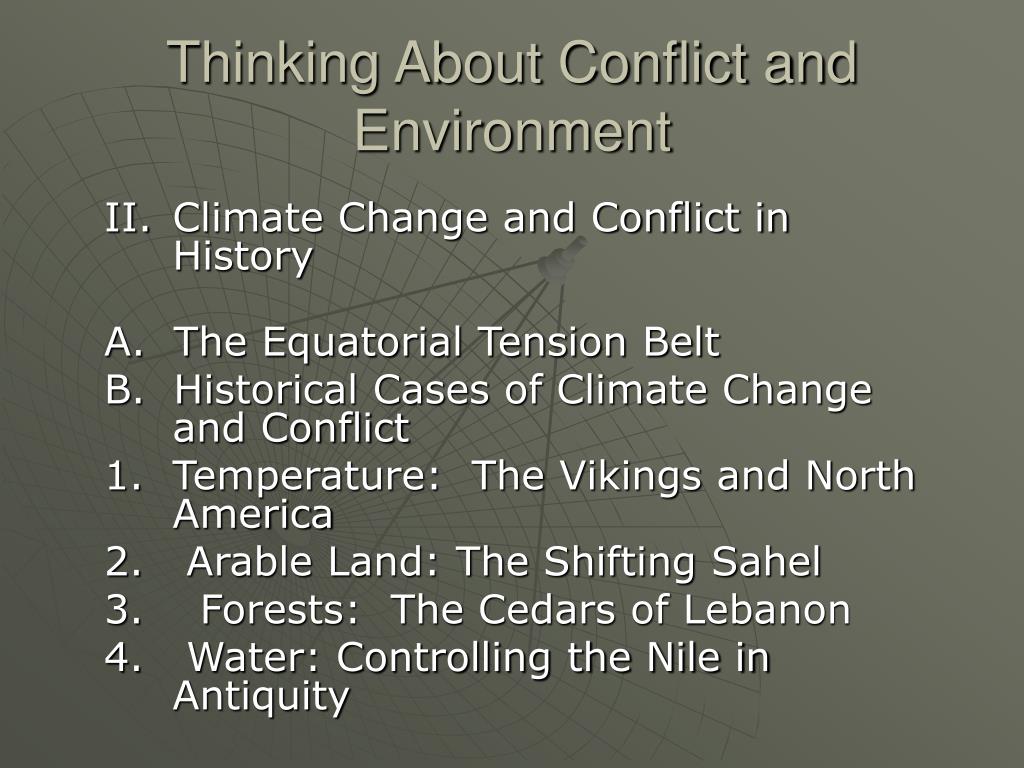 Thinking About Conflict and Environment

II. Climate Change and Conflict in History

A. The Equatorial Tension Belt
B. Historical Cases of Climate Change and Conflict
1. Temperature: The Vikings and North America
2. Arable Land: The Shifting Sahel
3. Forests: The Cedars of Lebanon
4. Water: Controlling the Nile in Antiquity